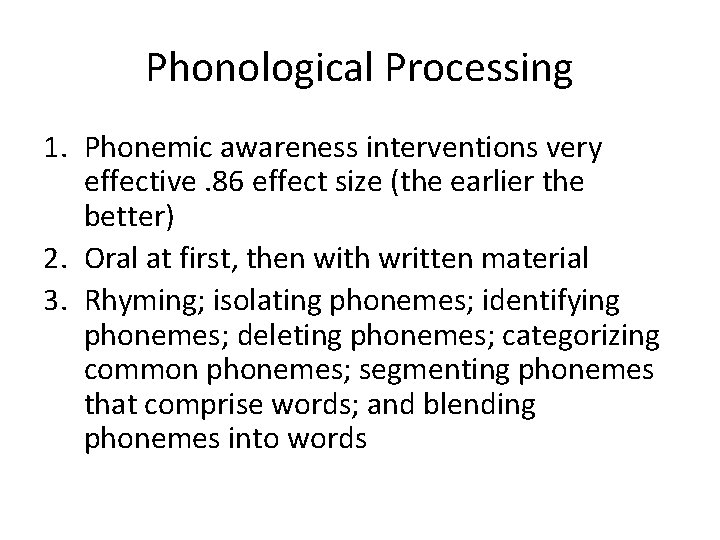 Phonological Processing

1. Phonemic awareness interventions very effective .86 effect size (the earlier the better)
2. Oral at first, then with written material
3. Rhyming; isolating phonemes; identifying phonemes; deleting phonemes; categorizing common phonemes; segmenting phonemes that comprise words; and blending phonemes into words